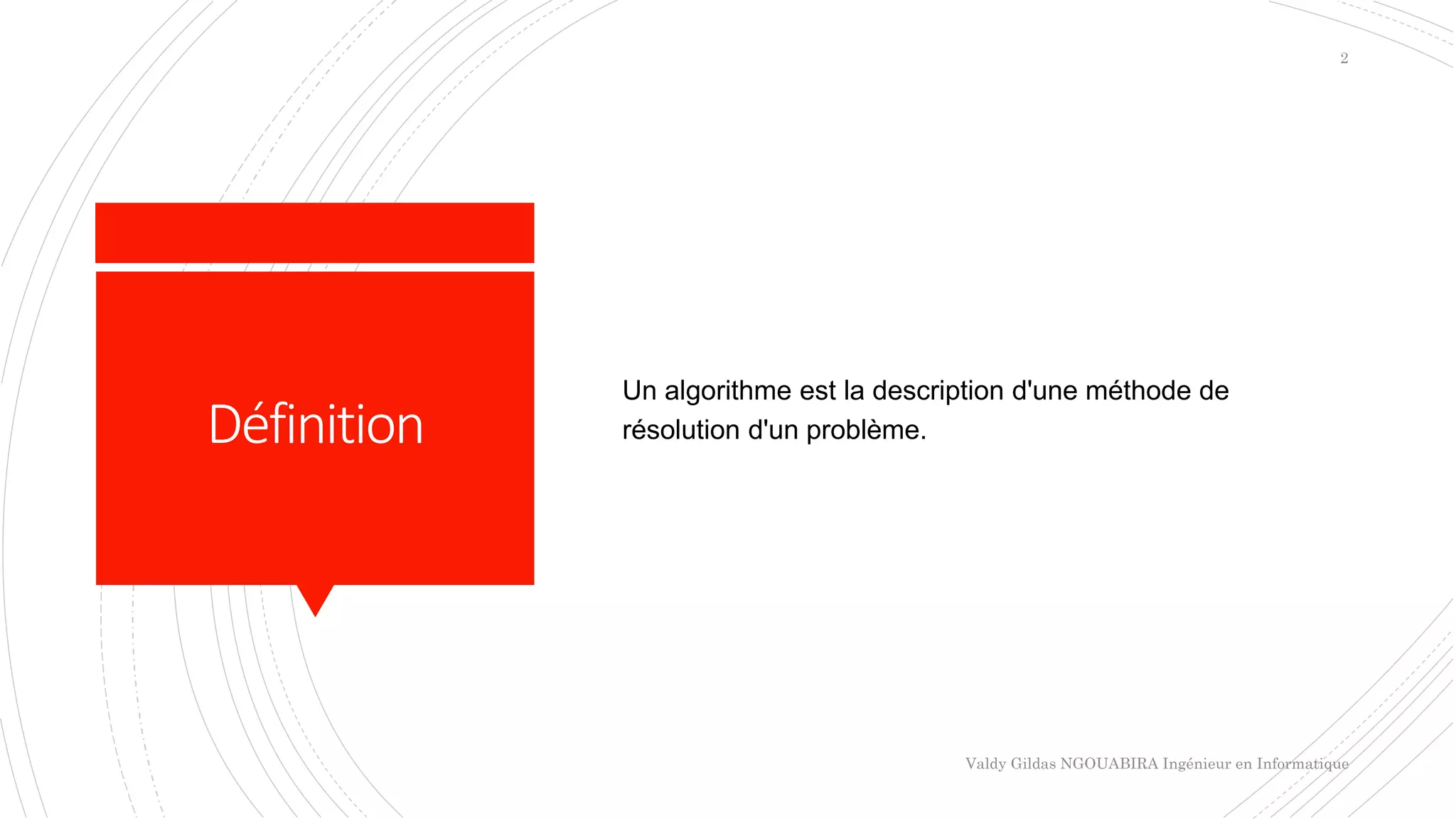 2

Définition

Un algorithme est la description d'une méthode de résolution d'un problème.

Valdy Gildas NGOUABIRA Ingénieur en Informatique